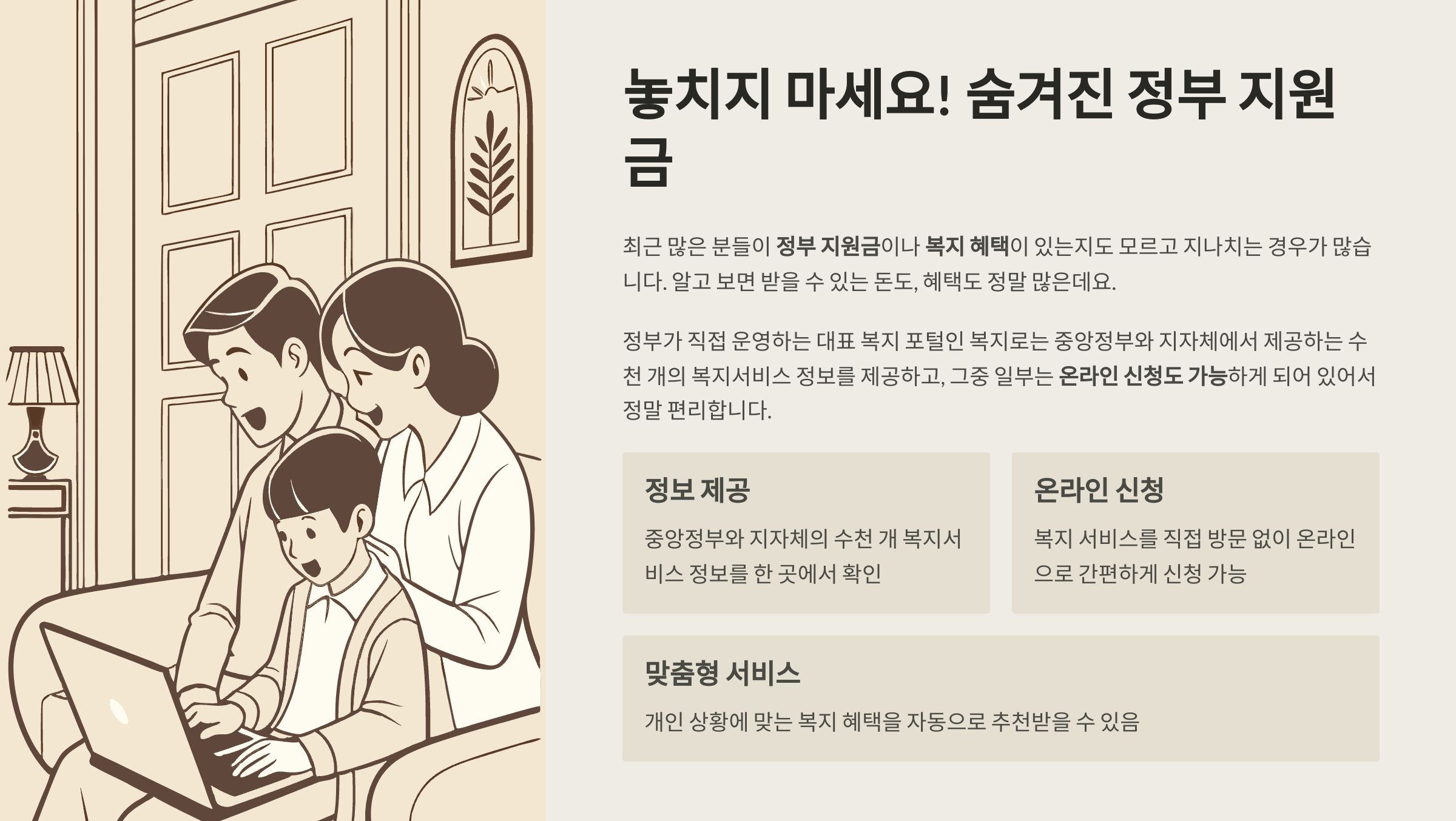 놓치지 마세요! 숨겨진 정부 지원금

최근 많은 분들이 정부 지원금이나 복지 혜택이 있는지도 모르고 지나치는 경우가 많습니다. 알고 보면 받을 수 있는 돈도, 혜택도 정말 많은데요.

정부가 직접 운영하는 대표 복지 포털인 복지로는 중앙정부와 지자체에서 제공하는 수천 개의 복지서비스 정보를 제공하고, 그중 일부는 온라인 신청도 가능하게 되어 있어서 정말 편리합니다.

정보 제공

중앙정부와 지자체의 수천 개 복지서비스 정보를 한 곳에서 확인

온라인 신청

복지 서비스를 직접 방문 없이 온라인으로 간편하게 신청 가능

맞춤형 서비스

개인 상황에 맞는 복지 혜택을 자동으로 추천받을 수 있음